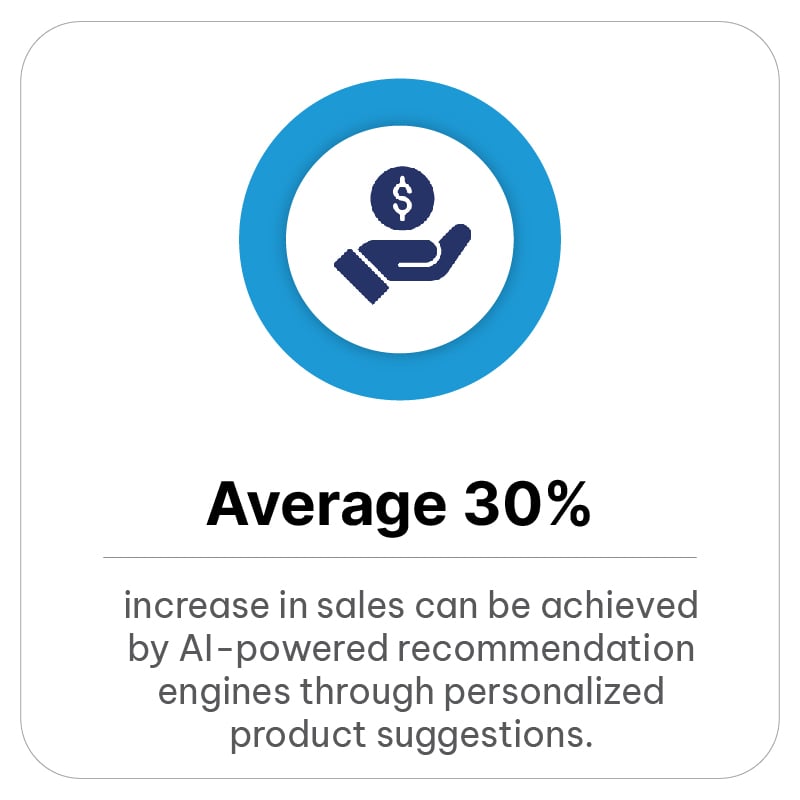 $

Average 30%

increase in sales can be achieved by AI-powered recommendation engines through personalized product suggestions.